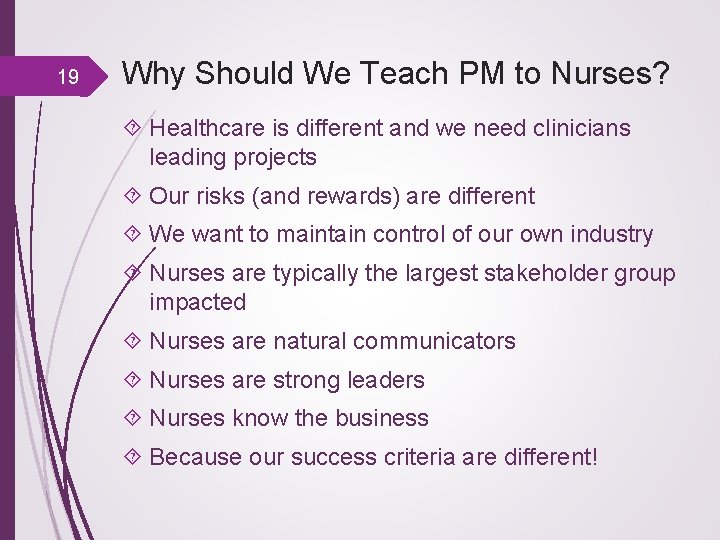 19

Why Should We Teach PM to Nurses?

Healthcare is different and we need clinicians leading projects

Our risks (and rewards) are different

We want to maintain control of our own industry

Nurses are typically the largest stakeholder group impacted

Nurses are natural communicators

Nurses are strong leaders

Nurses know the business

Because our success criteria are different!